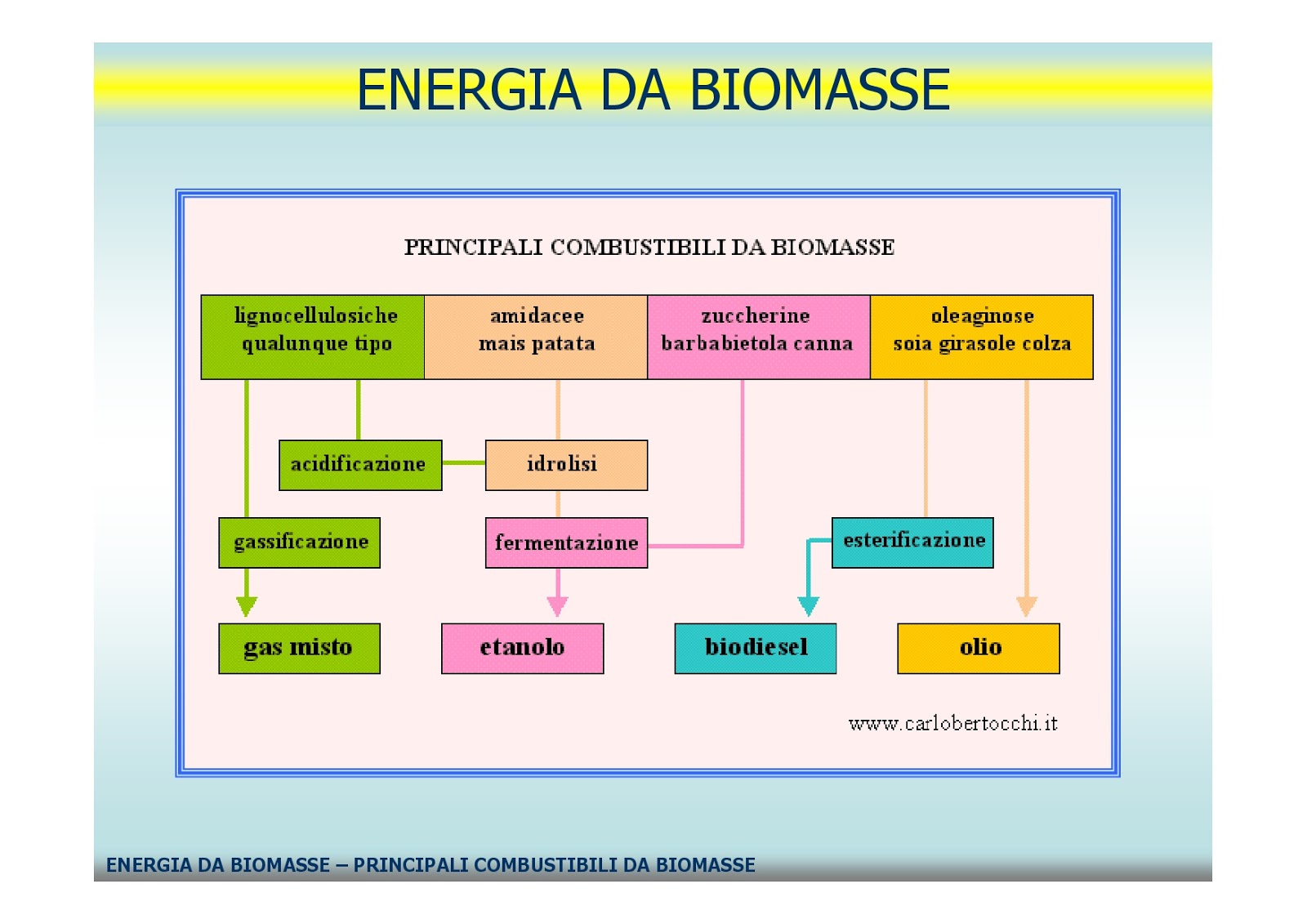 ENERGIA DA BIOMASSE

PRINCIPALI COMBUSTIBILI DA BIOMASSE

lignocellulosiche qualunque tipo

amidacee mais patata

zuccherine barbabietola canna

oleaginose soia girasole colza

acidificazione

idrolisi

gassificazione

fermentazione

esterificazione

gas misto

etanolo

biodiesel

olio

www.carlobertocchi.it

ENERGIA DA BIOMASSE – PRINCIPALI COMBUSTIBILI DA BIOMASSE